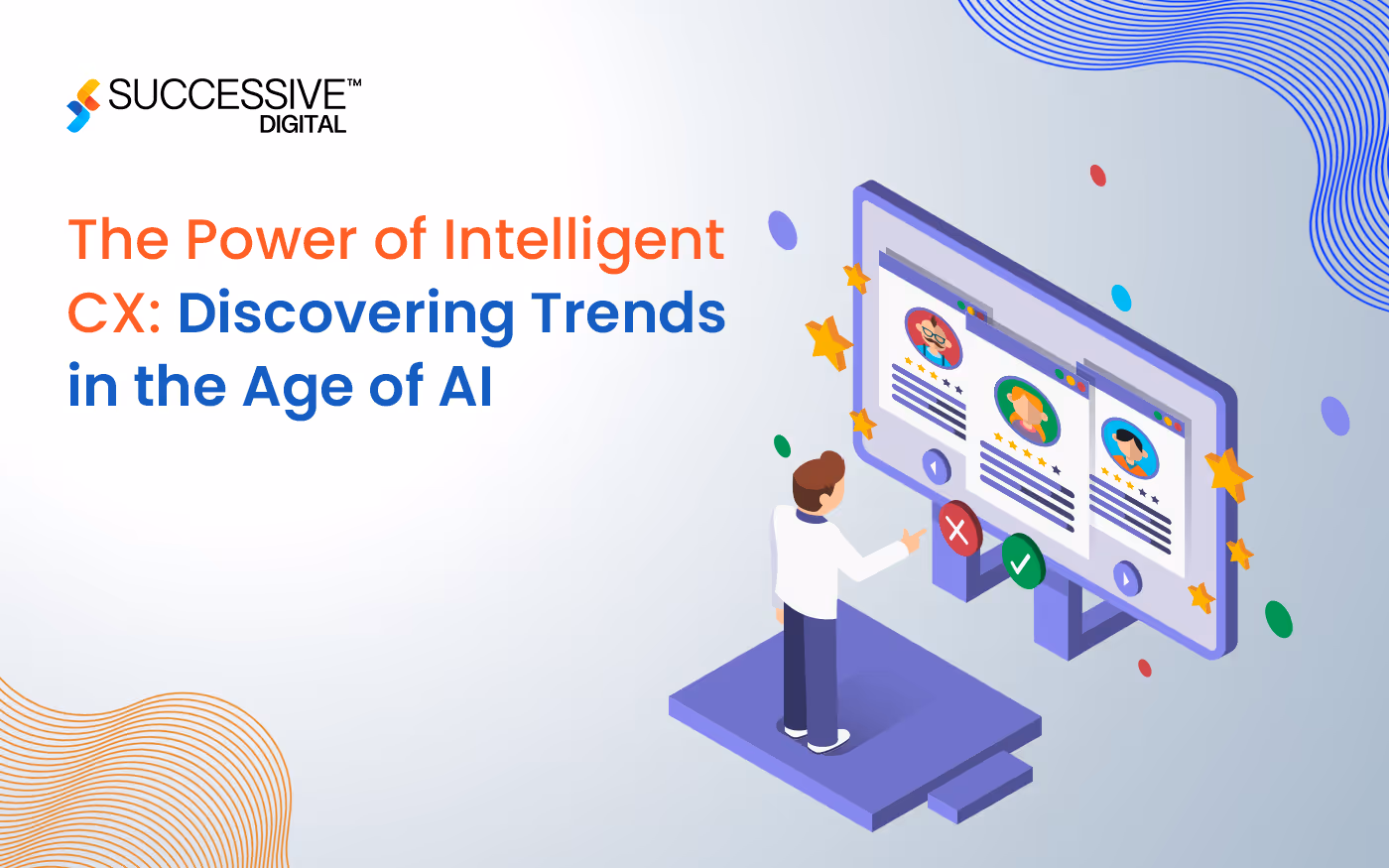 SUCCESSIVE™
DIGITAL

The Power of Intelligent CX: Discovering Trends in the Age of AI